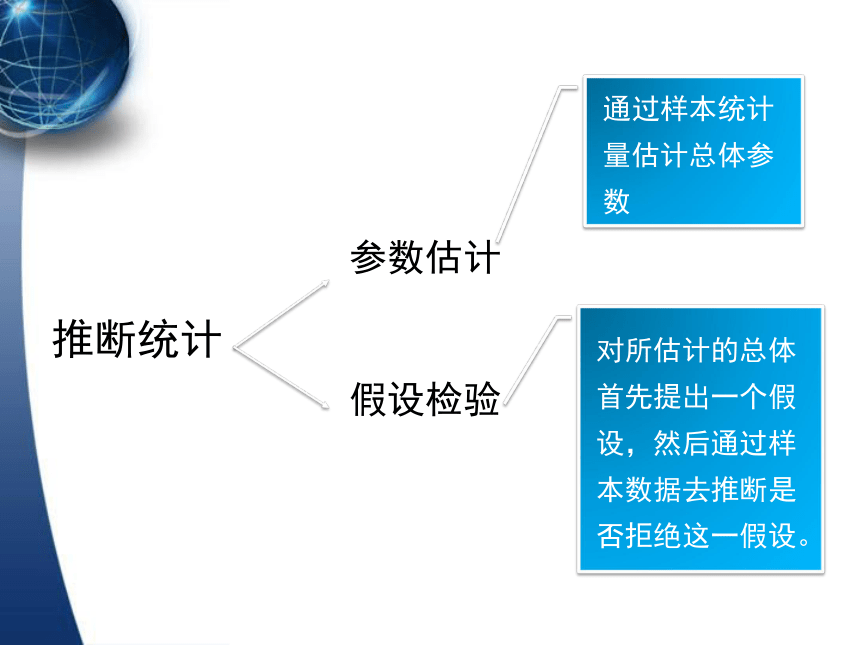 推断统计

参数估计

通过样本统计量估计总体参数

假设检验

对所估计的总体首先提出一个假设，然后通过样本数据去推断是否拒绝这一假设。